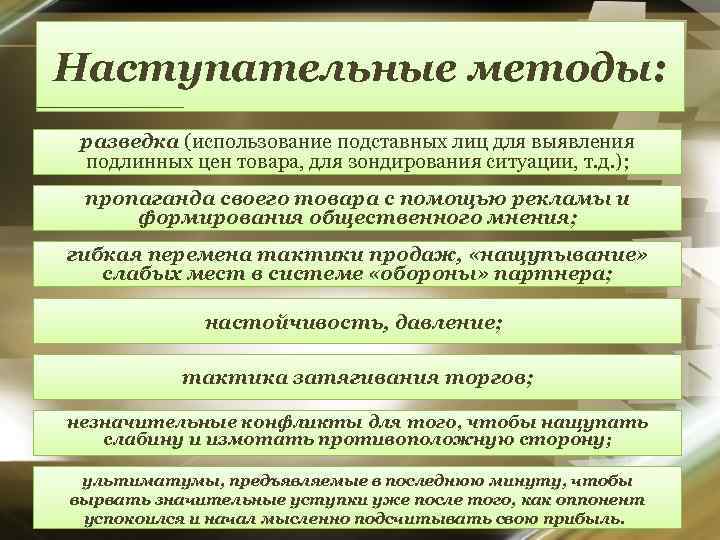 Наступательные методы:

разведка (использование подставных лиц для выявления подлинных цен товара, для зондирования ситуации, т.д.);

пропаганда своего товара с помощью рекламы и формирования общественного мнения;

гибкая перемена тактики продаж, «нащупывание» слабых мест в системе «обороны» партнера;

настойчивость, давление;

тактика затягивания торгов;

незначительные конфликты для того, чтобы нащупать слабину и измотать противоположную сторону;

ультиматумы, предъявляемые в последнюю минуту, чтобы вырвать значительные уступки уже после того, как оппонент успокоился и начал мысленно подсчитывать свою прибыль.